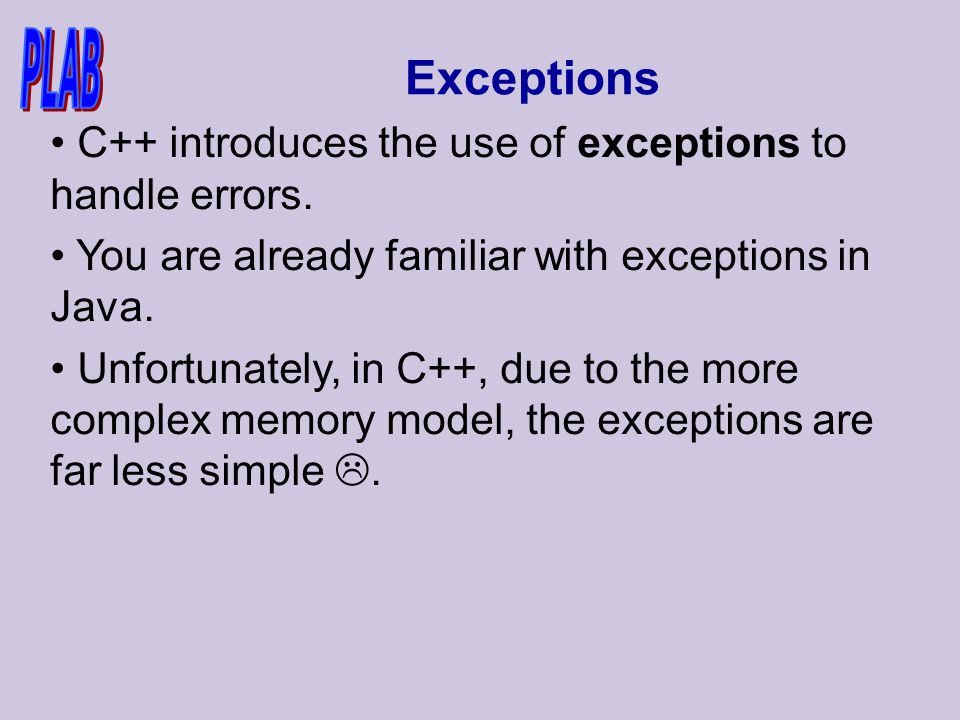 PLAB

Exceptions

• C++ introduces the use of exceptions to handle errors.

• You are already familiar with exceptions in Java.

• Unfortunately, in C++, due to the more complex memory model, the exceptions are far less simple ☹.